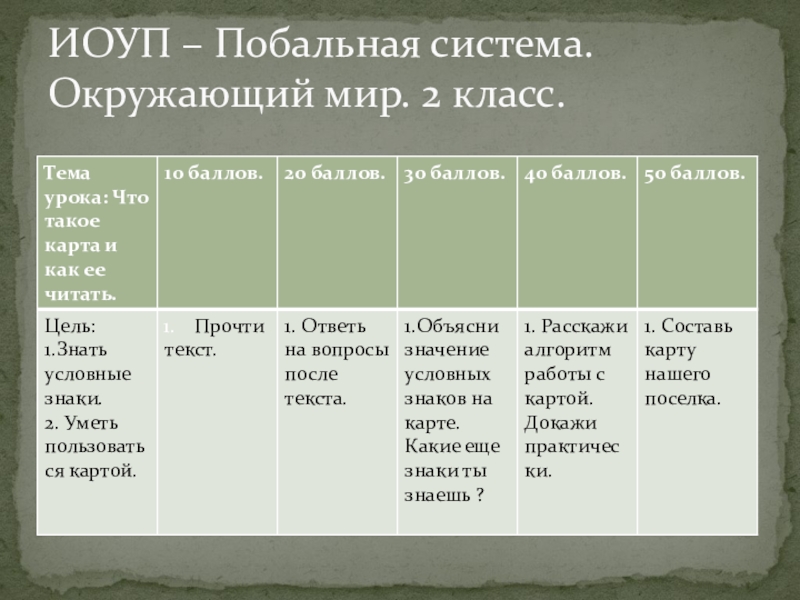 ИОУП – Побальная система. Окружающий мир. 2 класс.

| Тема урока: Что такое карта и как ее читать. | 10 баллов. | 20 баллов. | 30 баллов. | 40 баллов. | 50 баллов. |
|---|---|---|---|---|---|
| Цель: 1.Знать условные знаки. 2. Уметь пользоваться картой. | 1. Прочти текст. | 1. Ответь на вопросы после текста. | 1.Объясни значение условных знаков на карте. Какие еще знаки ты знаешь ? | 1. Расскажи алгоритм работы с картой. Докажи практически. | 1. Составь карту нашего поселка. |